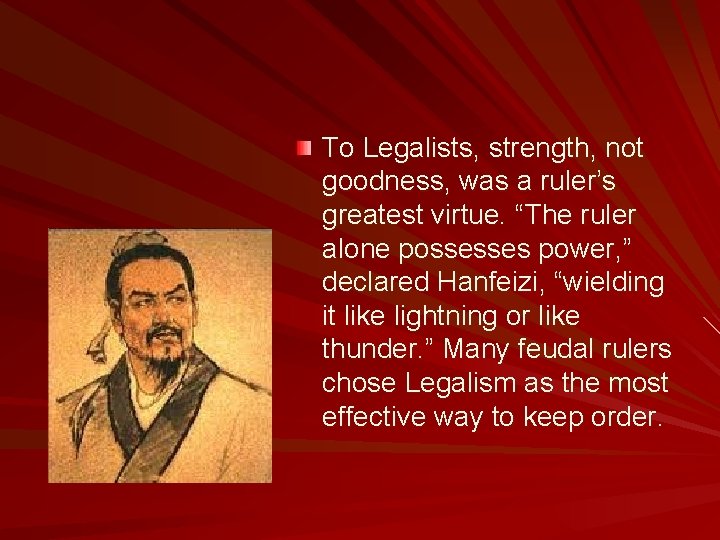 To Legalists, strength, not goodness, was a ruler’s greatest virtue. “The ruler alone possesses power,” declared Hanfeizi, “wielding it like lightning or like thunder.” Many feudal rulers chose Legalism as the most effective way to keep order.